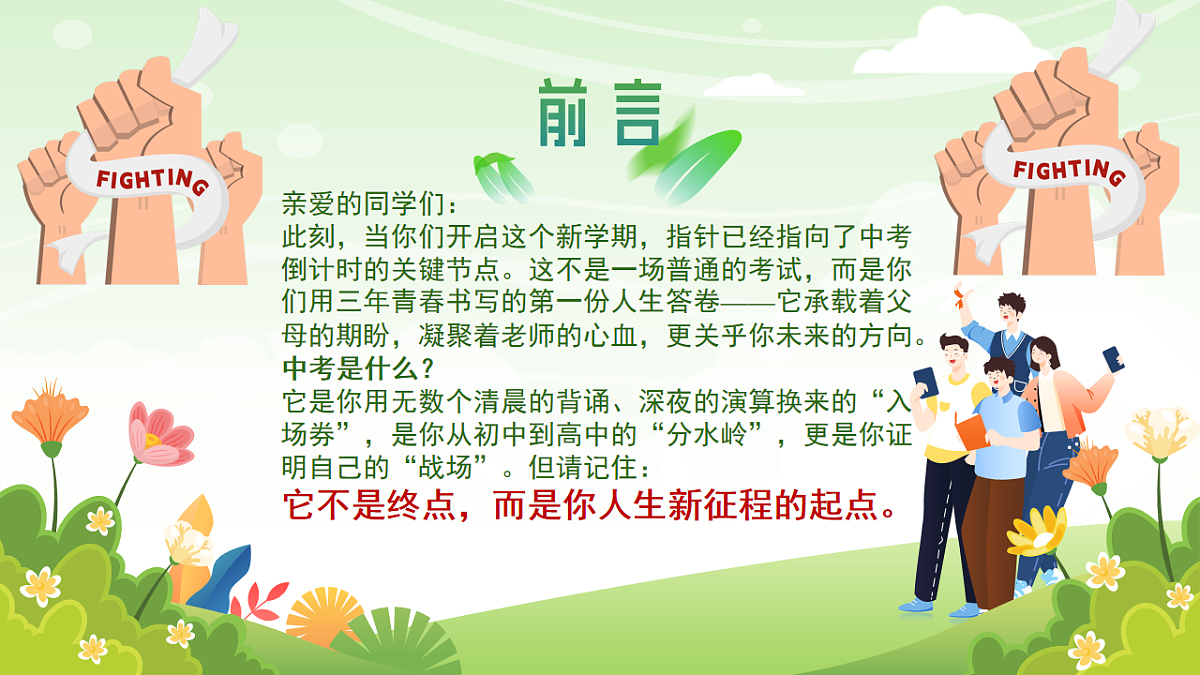 FIGHTING

前言

FIGHTING

亲爱的同学们：

此刻，当你们开启这个新学期，指针已经指向了中考倒计时的关键节点。这不是一场普通的考试，而是你们用三年青春书写的第一份人生答卷——它承载着父母的期盼，凝聚着老师的心血，更关乎你未来的方向。

中考是什么？

它是你用无数个清晨的背诵、深夜的演算换来的“入场券”，是你从初中到高中的“分水岭”，更是你证明自己的“战场”。但请记住：

它不是终点，而是你人生新征程的起点。